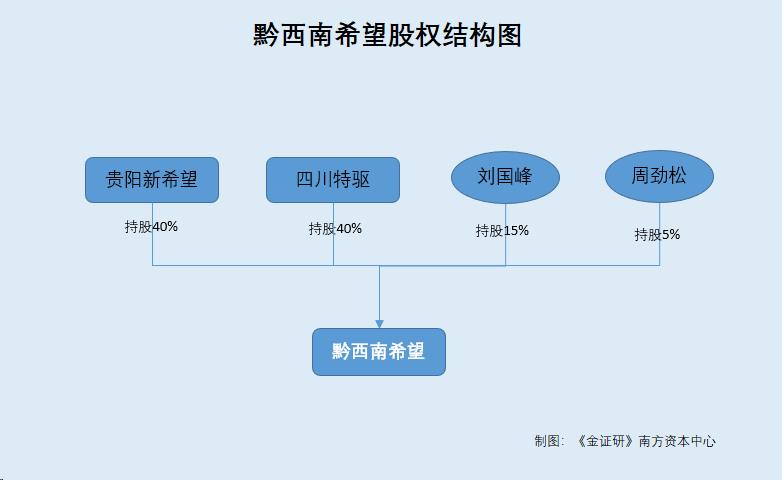 黔西南希望股权结构图

贵阳新希望

四川特驱

刘国峰

周劲松

持股40%

持股40%

持股15%

持股5%

黔西南希望

制图：《金证研》南方资本中心